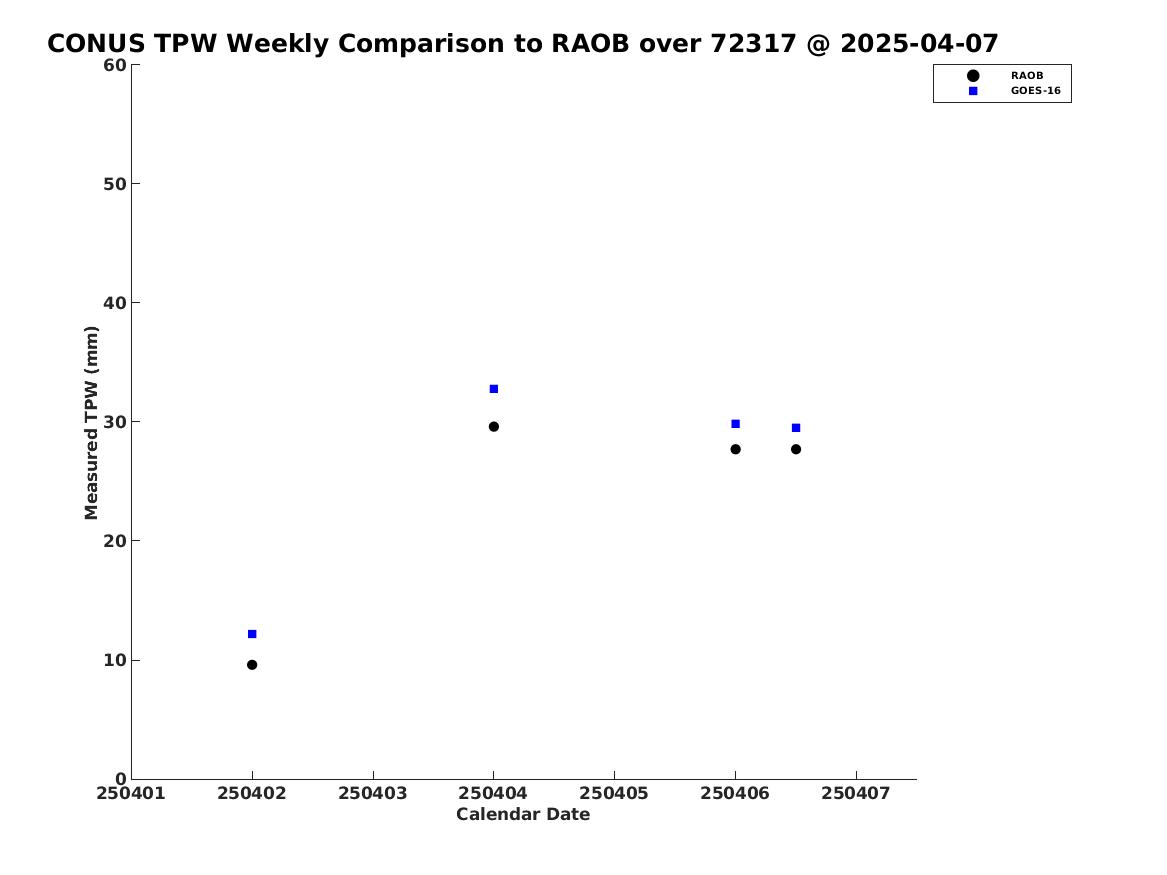 CONUS TPW Weekly Comparison to RAOB over 72317 @ 2025-04-07

RAOB
GOES-16

Measured TPW (mm)

60
50
40
30
20
10
0

250401 250402 250403 250404 250405 250406 250407

Calendar Date